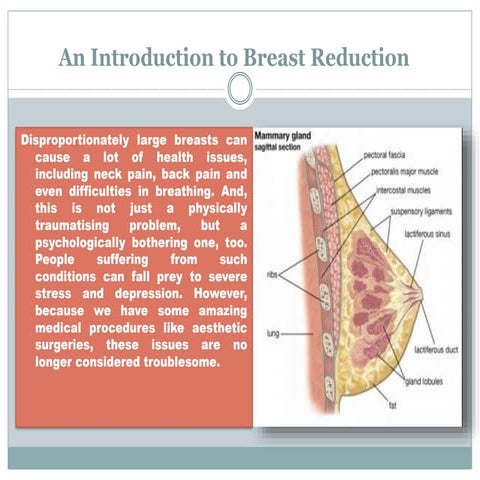 An Introduction to Breast Reduction

Disproportionately large breasts can cause a lot of health issues, including neck pain, back pain and even difficulties in breathing. And, this is not just a physically traumatising problem, but a psychologically bothering one, too. People suffering from such conditions can fall prey to severe stress and depression. However, because we have some amazing medical procedures like aesthetic surgeries, these issues are no longer considered troublesome.

Mammary gland
sagittal section

pectoral fascia
pectoralis major muscle
intercostal muscles
suspensory ligaments
lactiferous sinus
ribs
lung
lactiferous duct
gland lobules
fat